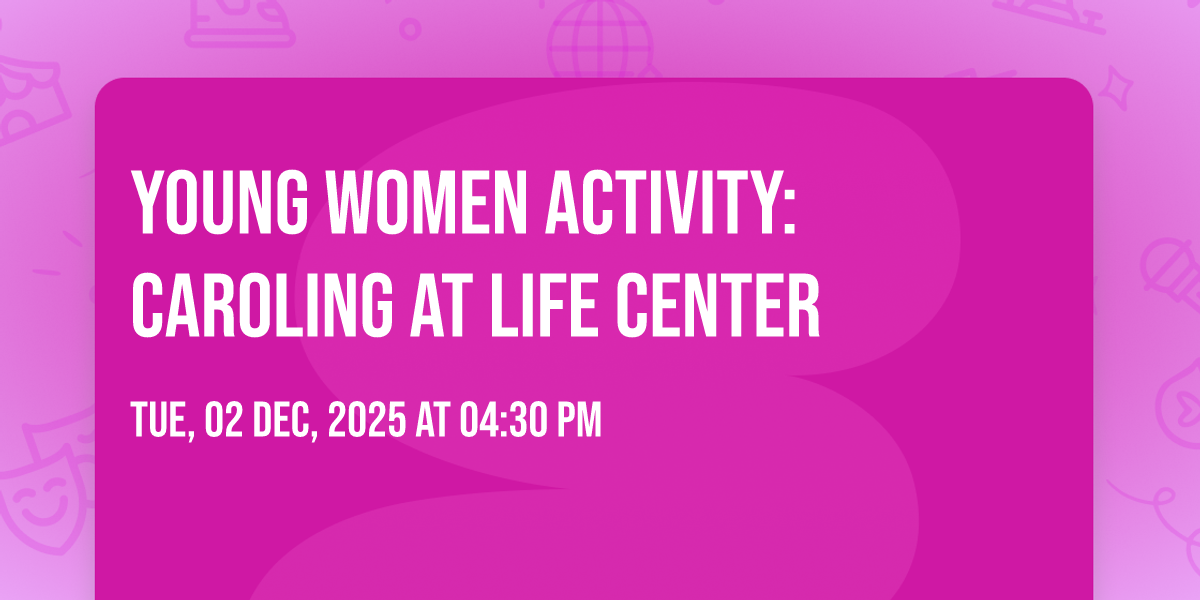 YOUNG WOMEN ACTIVITY: CAROLING AT LIFE CENTER

TUE, 02 DEC, 2025 AT 04:30 PM